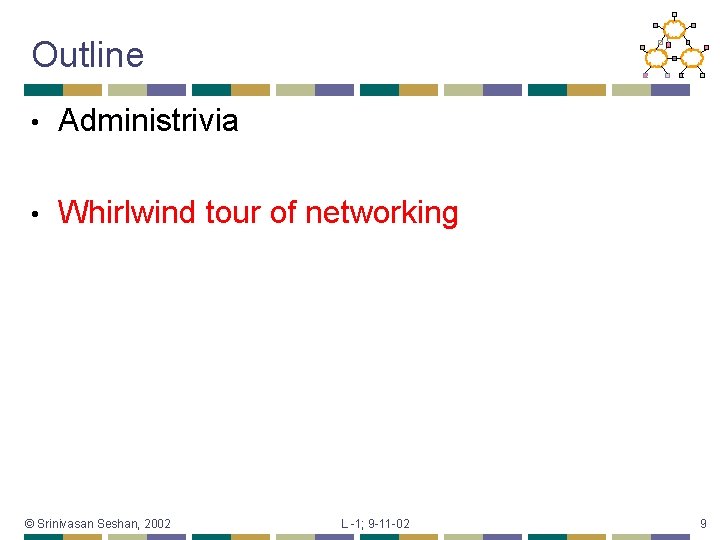 Outline

• Administrivia

• Whirlwind tour of networking

© Srinivasan Seshan, 2002 L -1; 9-11-02 9